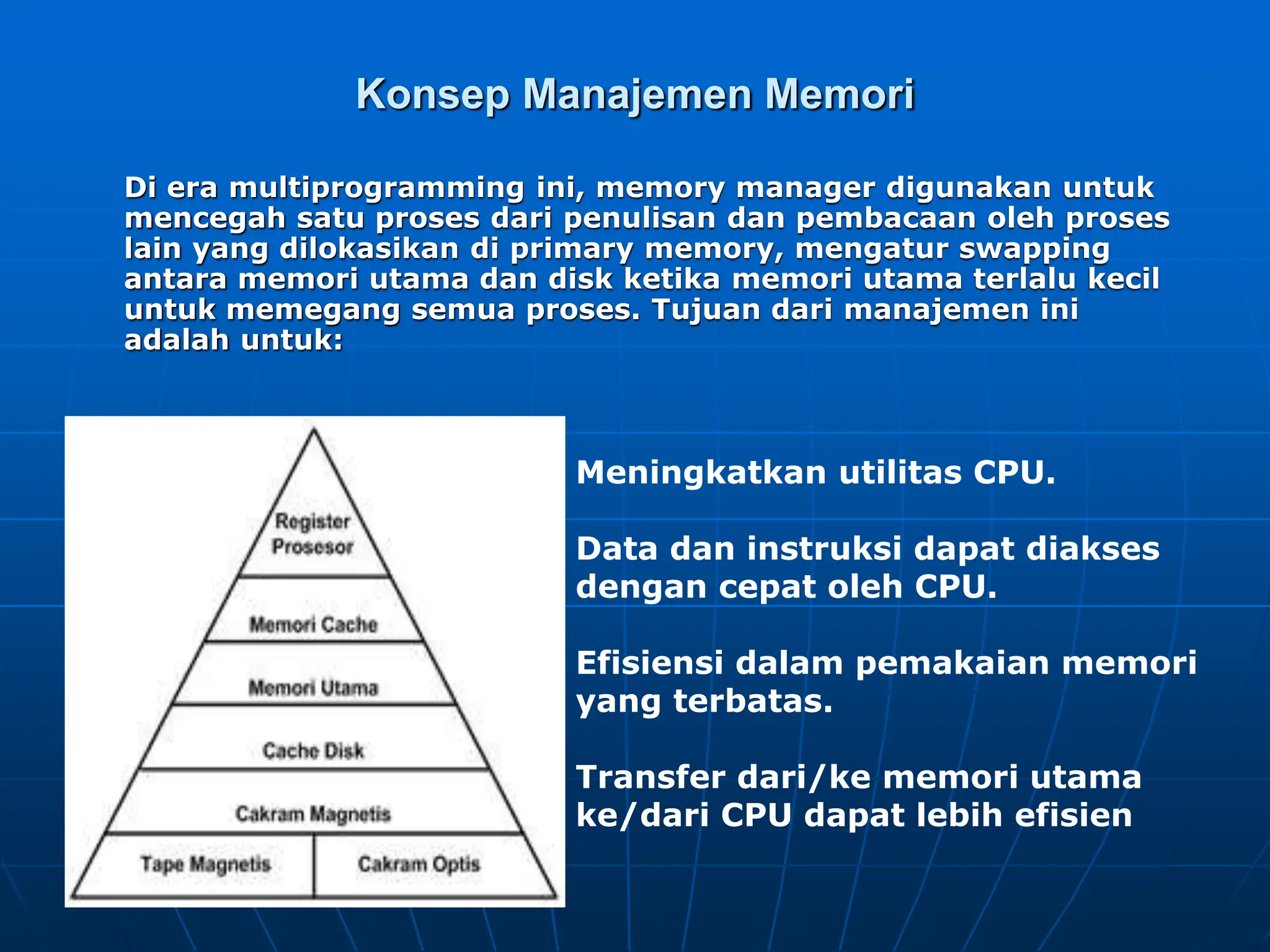 Konsep Manajemen Memori

Di era multiprogramming ini, memory manager digunakan untuk mencegah satu proses dari penulisan dan pembacaan oleh proses lain yang dilokasikan di primary memory, mengatur swapping antara memori utama dan disk ketika memori utama terlalu kecil untuk memegang semua proses. Tujuan dari manajemen ini adalah untuk:

Register Prosesor
Memori Cache
Memori Utama
Cache Disk
Cakram Magnetis
Tape Magnetis
Cakram Optis

Meningkatkan utilitas CPU.

Data dan instruksi dapat diakses dengan cepat oleh CPU.

Efisiensi dalam pemakaian memori yang terbatas.

Transfer dari/ke memori utama ke/dari CPU dapat lebih efisien